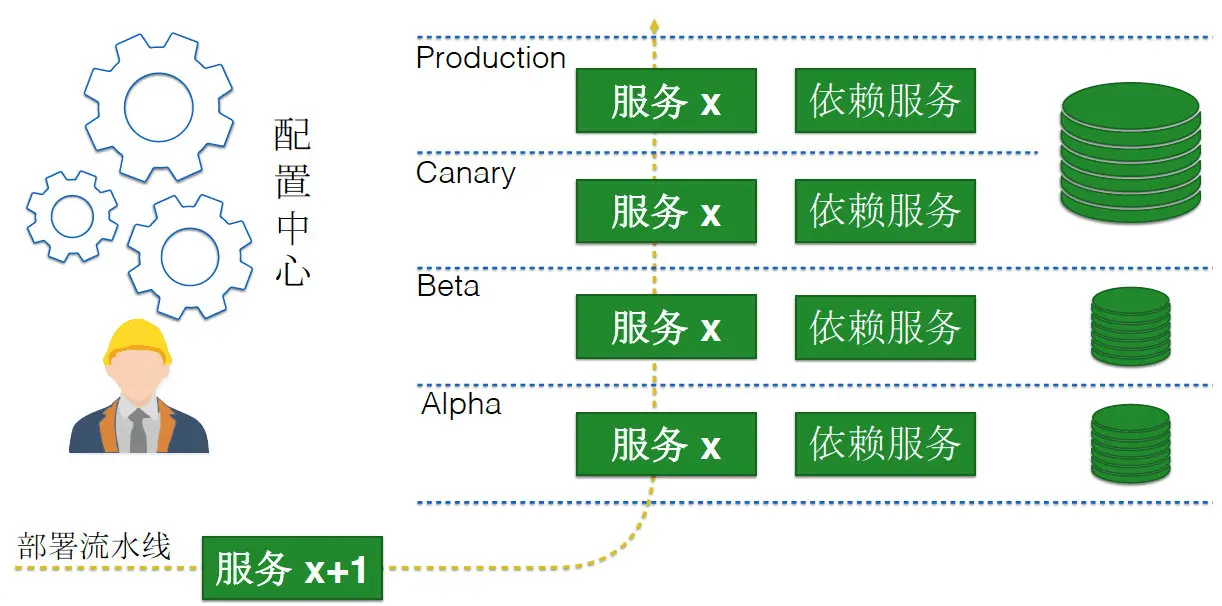 配置中心

Production
服务 x
依赖服务

Canary
服务 x
依赖服务

Beta
服务 x
依赖服务

Alpha
服务 x
依赖服务

部署流水线
服务 x+1